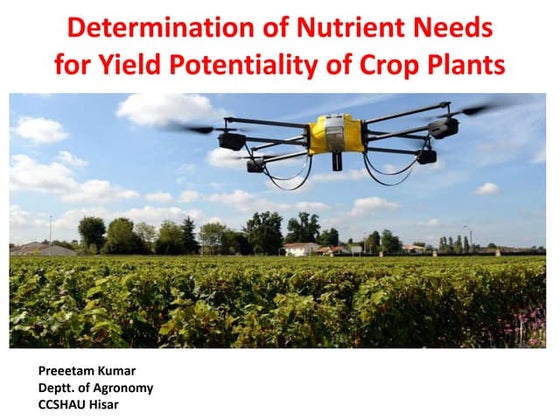 Determination of Nutrient Needs for Yield Potentiality of Crop Plants

Preeetam Kumar
Deptt. of Agronomy
CCSHAU Hisar